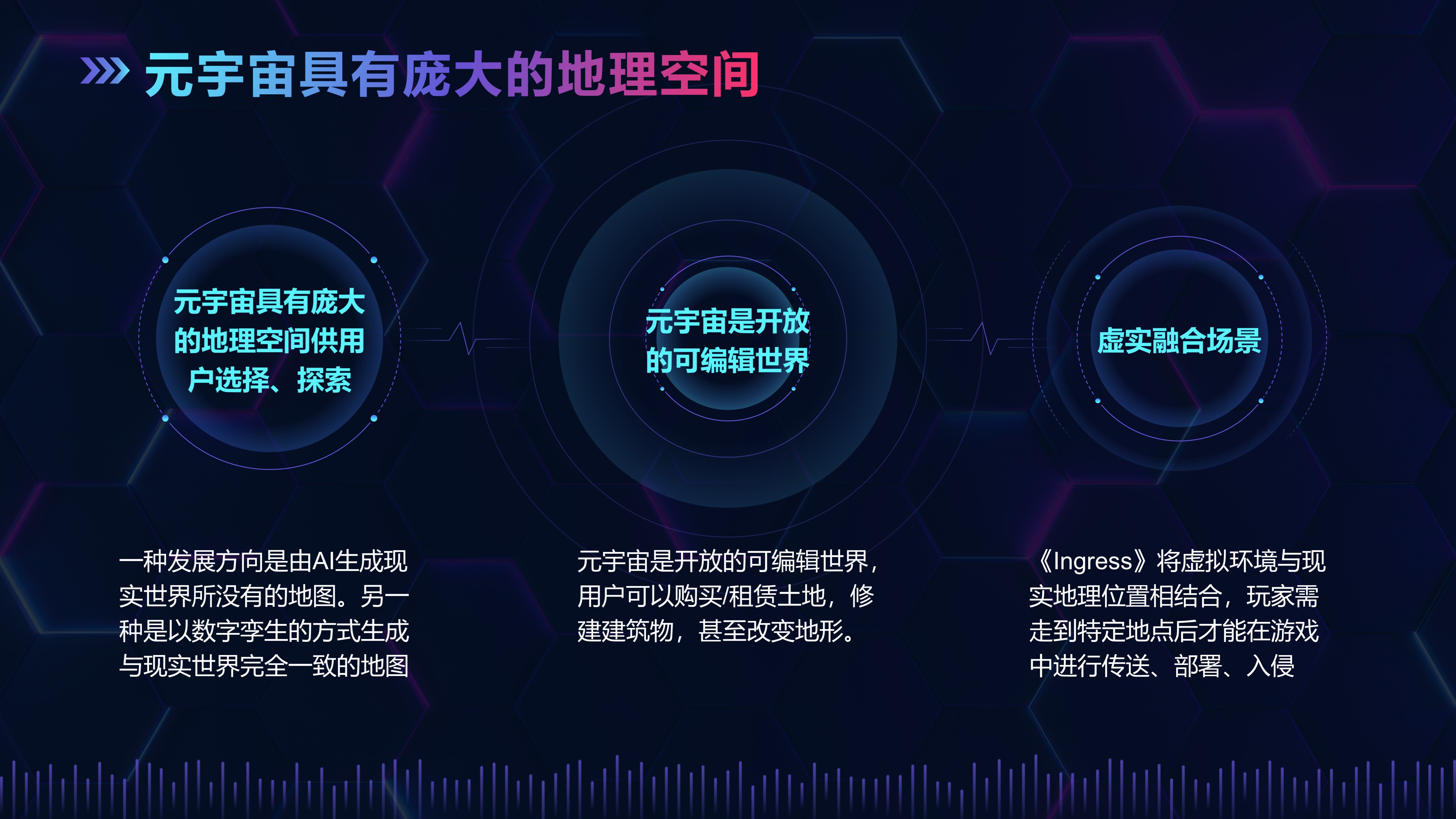 元宇宙具有庞大的地理空间

元宇宙具有庞大的地理空间供用户选择、探索

元宇宙是开放的可编辑世界

虚实融合场景

一种发展方向是由AI生成现实世界所没有的地图。另一种是以数字孪生的方式生成与现实世界完全一致的地图

元宇宙是开放的可编辑世界，用户可以购买/租赁土地，修建建筑物，甚至改变地形。

《Ingress》将虚拟环境与现实地理位置相结合，玩家需走到特定地点后才能在游戏中进行传送、部署、入侵